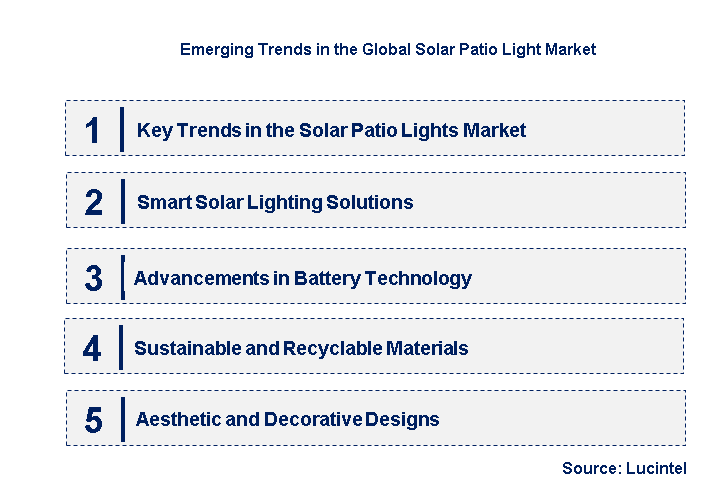 Emerging Trends in the Global Solar Patio Light Market

1 Key Trends in the Solar Patio Lights Market

2 Smart Solar Lighting Solutions

3 Advancements in Battery Technology

4 Sustainable and Recyclable Materials

5 Aesthetic and Decorative Designs

Source: Lucintel